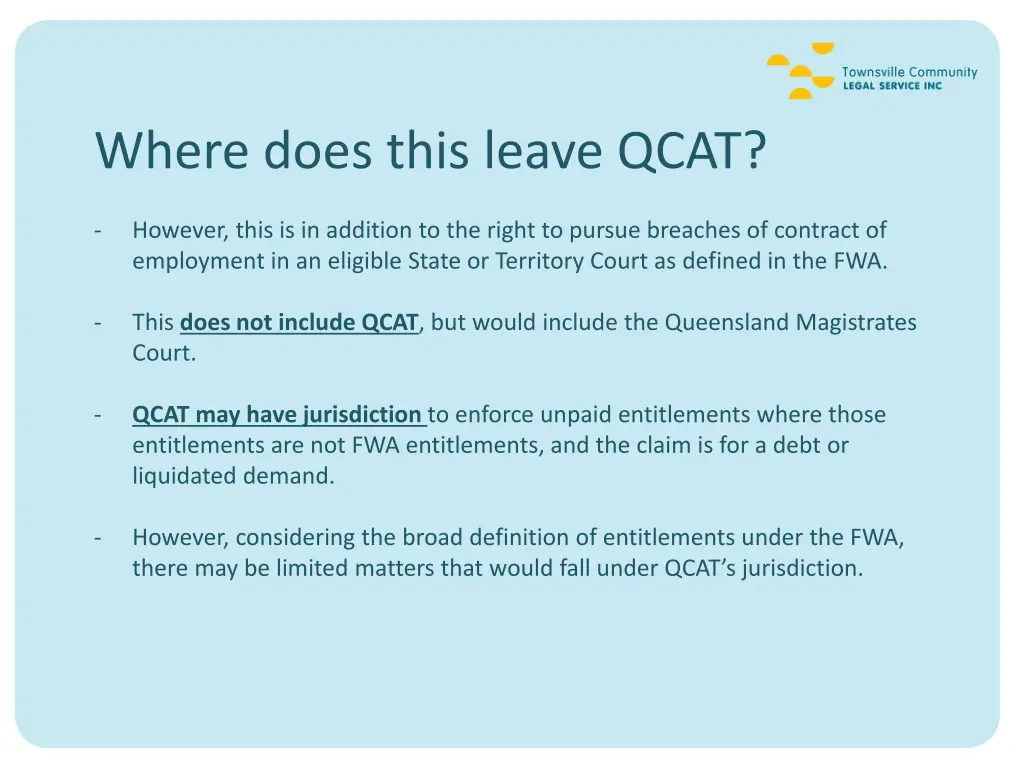 Townsville Community
LEGAL SERVICE INC

Where does this leave QCAT?

- However, this is in addition to the right to pursue breaches of contract of employment in an eligible State or Territory Court as defined in the FWA.

- This does not include QCAT, but would include the Queensland Magistrates Court.

- QCAT may have jurisdiction to enforce unpaid entitlements where those entitlements are not FWA entitlements, and the claim is for a debt or liquidated demand.

- However, considering the broad definition of entitlements under the FWA, there may be limited matters that would fall under QCAT's jurisdiction.